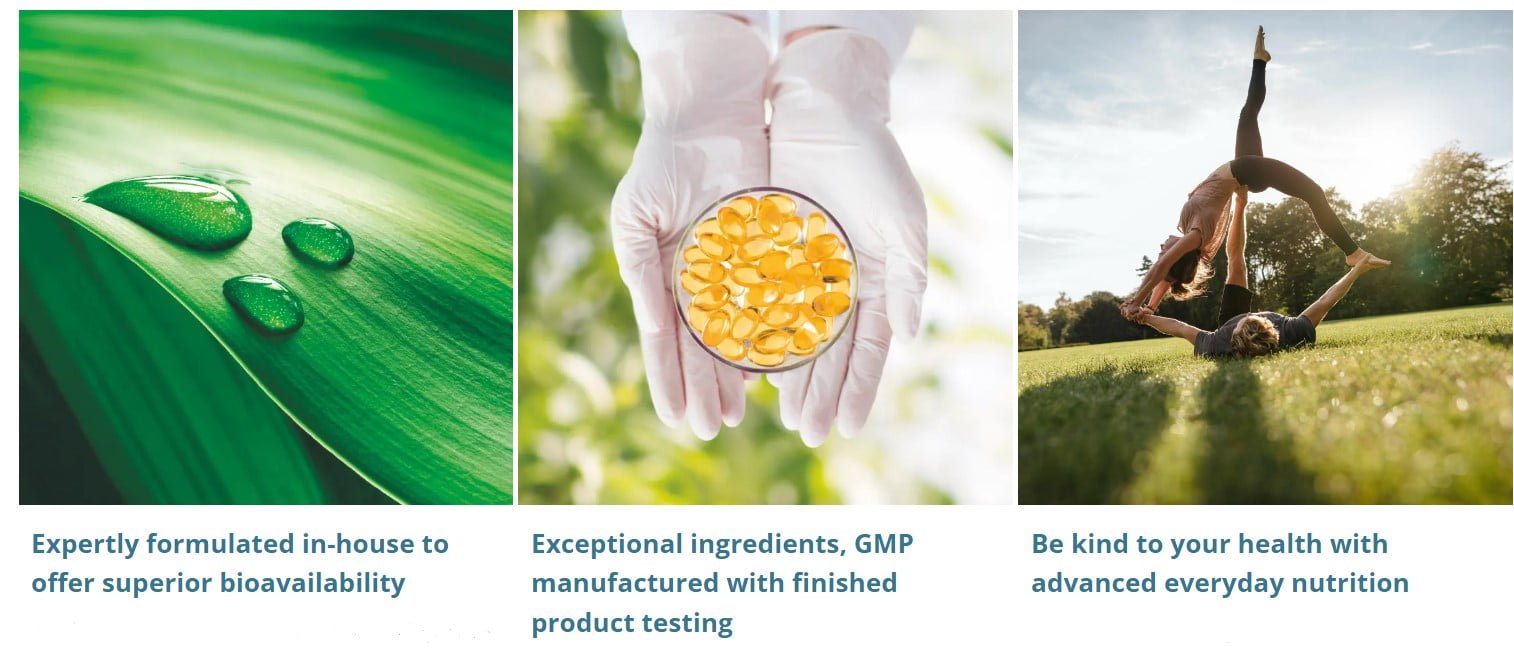 Expertly formulated in-house to offer superior bioavailability

Exceptional ingredients, GMP manufactured with finished product testing

Be kind to your health with advanced everyday nutrition